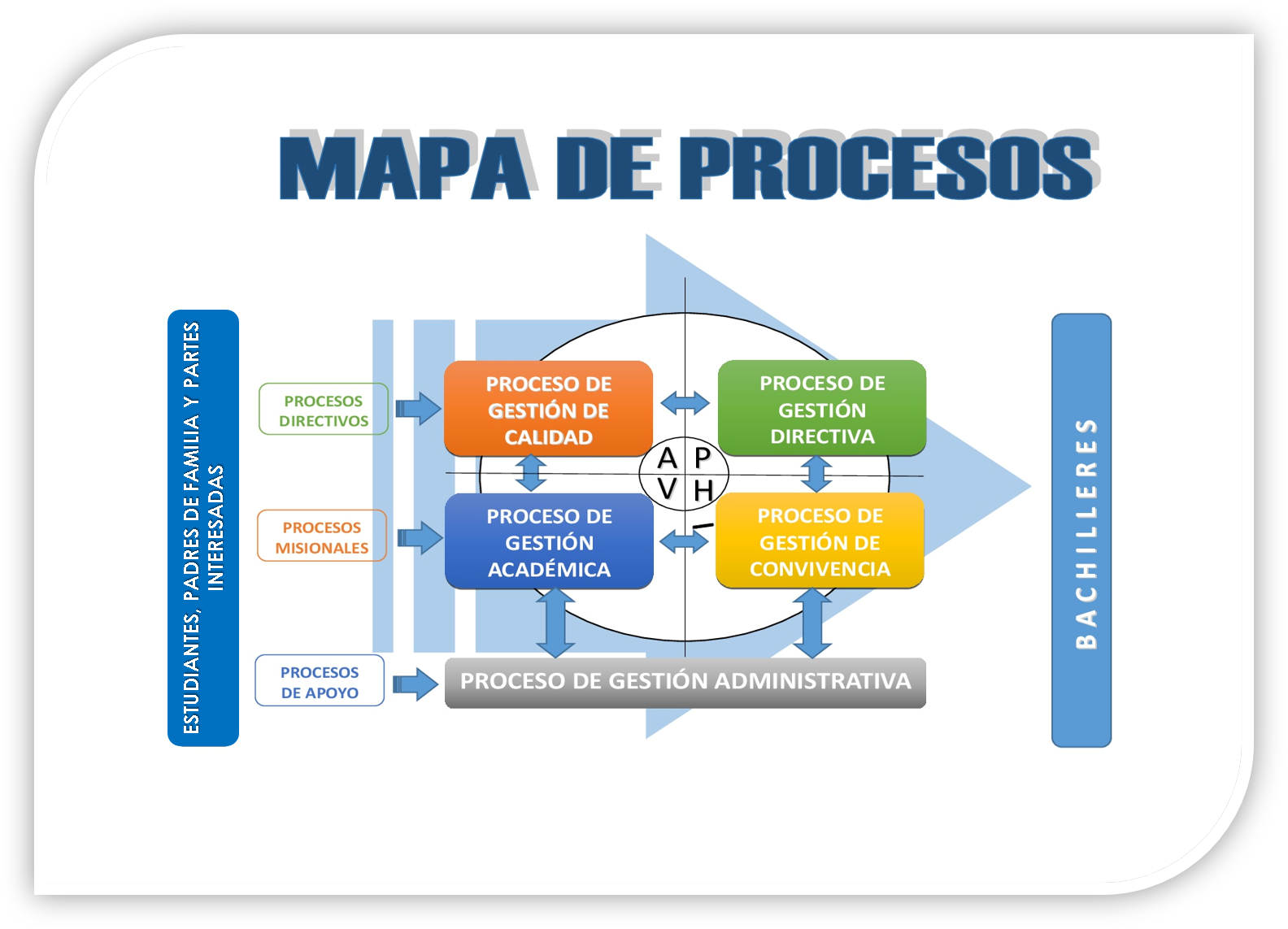 MAPA DE PROCESOS

ESTUDIANTES, PADRES DE FAMILIA Y PARTES INTERESADAS

PROCESOS DIRECTIVOS

PROCESOS MISIONALES

PROCESOS DE APOYO

PROCESO DE GESTIÓN DE CALIDAD

PROCESO DE GESTIÓN DIRECTIVA

A P
V H

PROCESO DE GESTIÓN ACADÉMICA

PROCESO DE GESTIÓN DE CONVIVENCIA

PROCESO DE GESTIÓN ADMINISTRATIVA

BACHILLERES